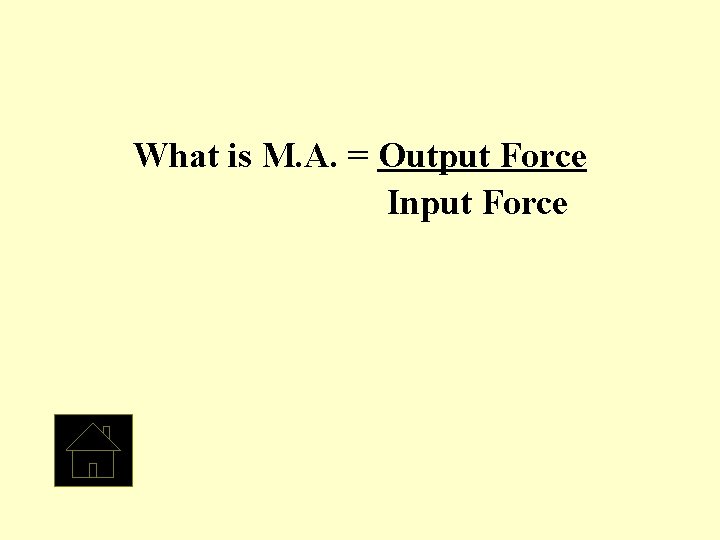 What is M.A. = $\frac{\text{Output Force}}{\text{Input Force}}$